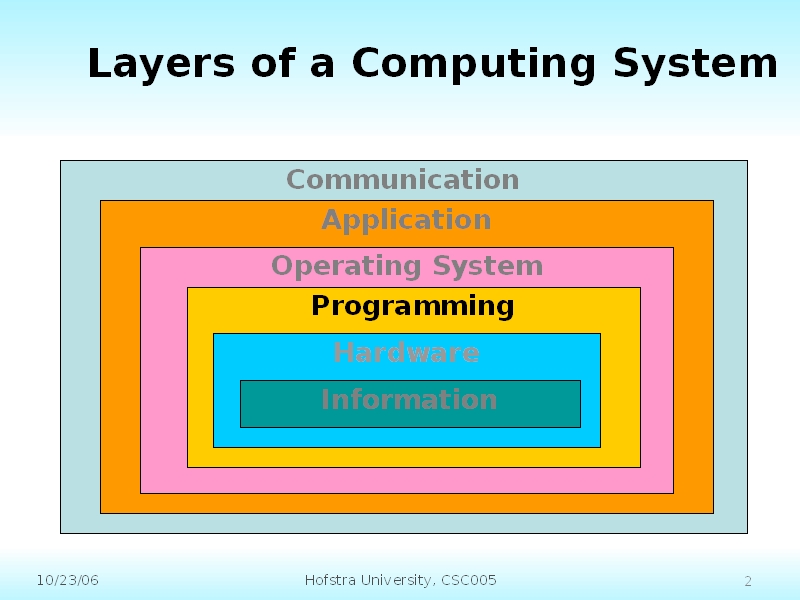 Layers of a Computing System

Communication

Application

Operating System

Programming

Hardware

Information

10/23/06

Hofstra University, CSC005

2